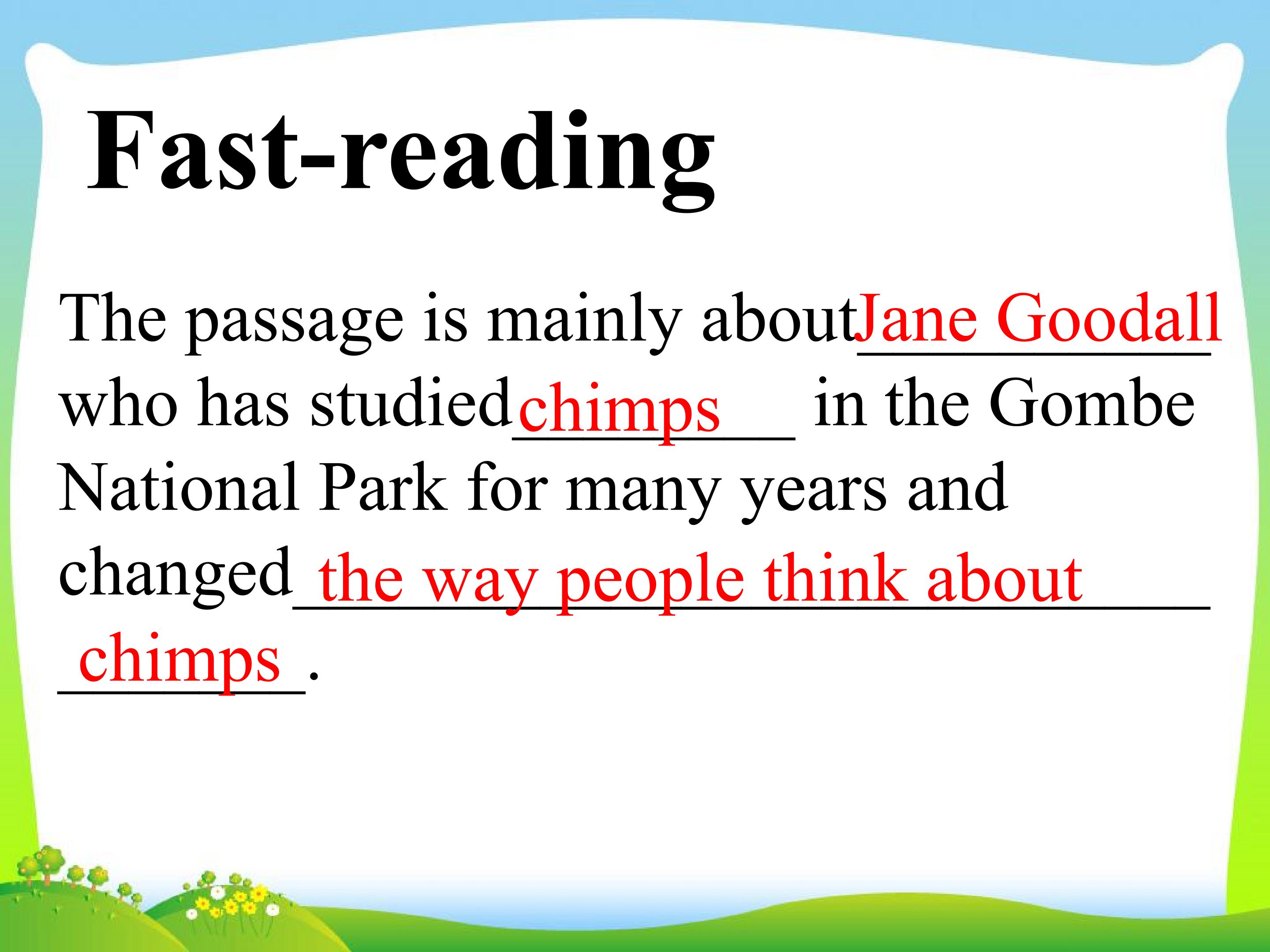 Fast-reading

The passage is mainly about Jane Goodall who has studied chimps in the Gombe National Park for many years and changed the way people think about chimps.